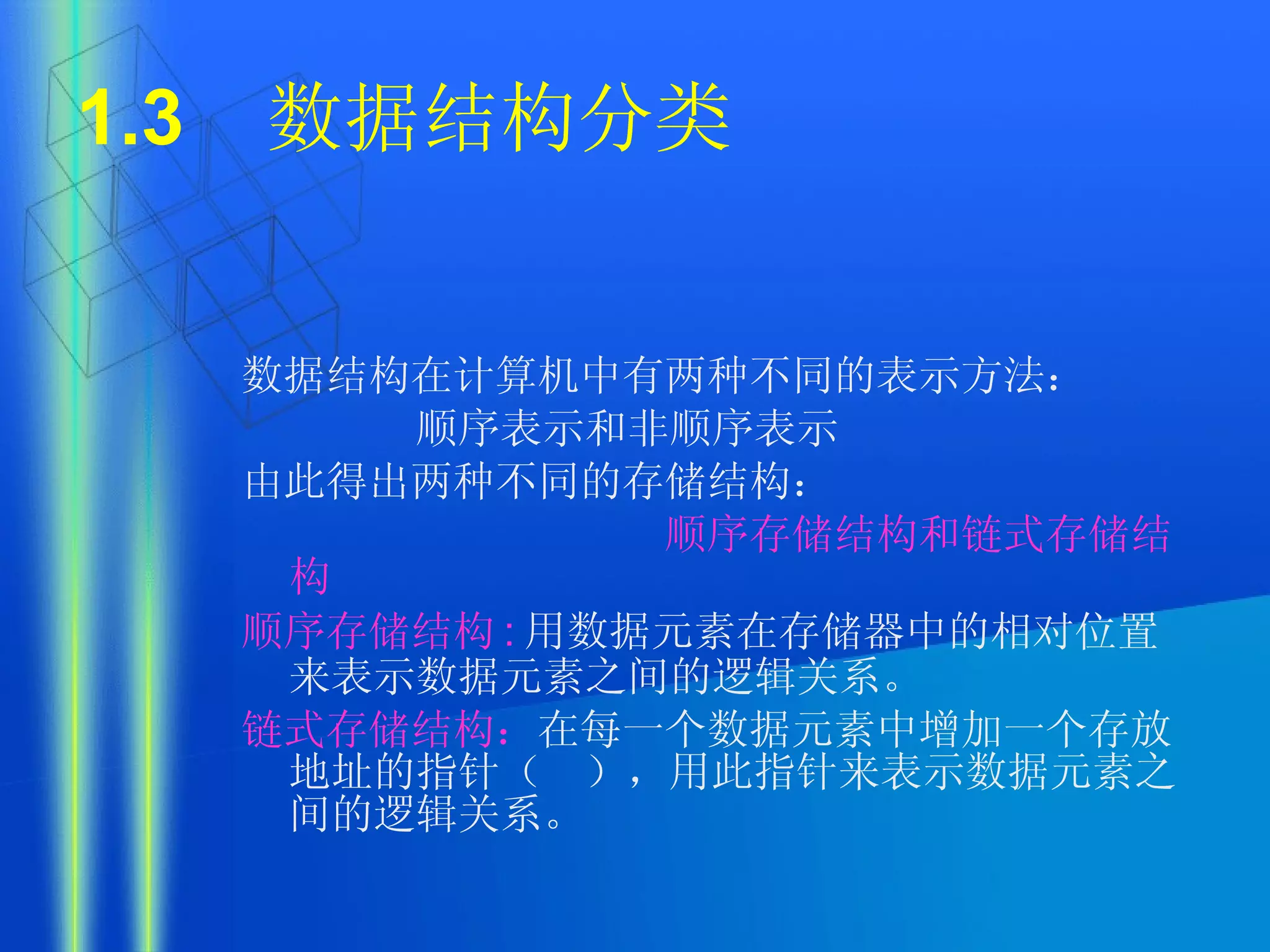 1.3 数据结构分类

数据结构在计算机中有两种不同的表示方法：
顺序表示和非顺序表示
由此得出两种不同的存储结构：
顺序存储结构和链式存储结构
顺序存储结构：用数据元素在存储器中的相对位置来表示数据元素之间的逻辑关系。
链式存储结构：在每一个数据元素中增加一个存放地址的指针（ ），用此指针来表示数据元素之间的逻辑关系。